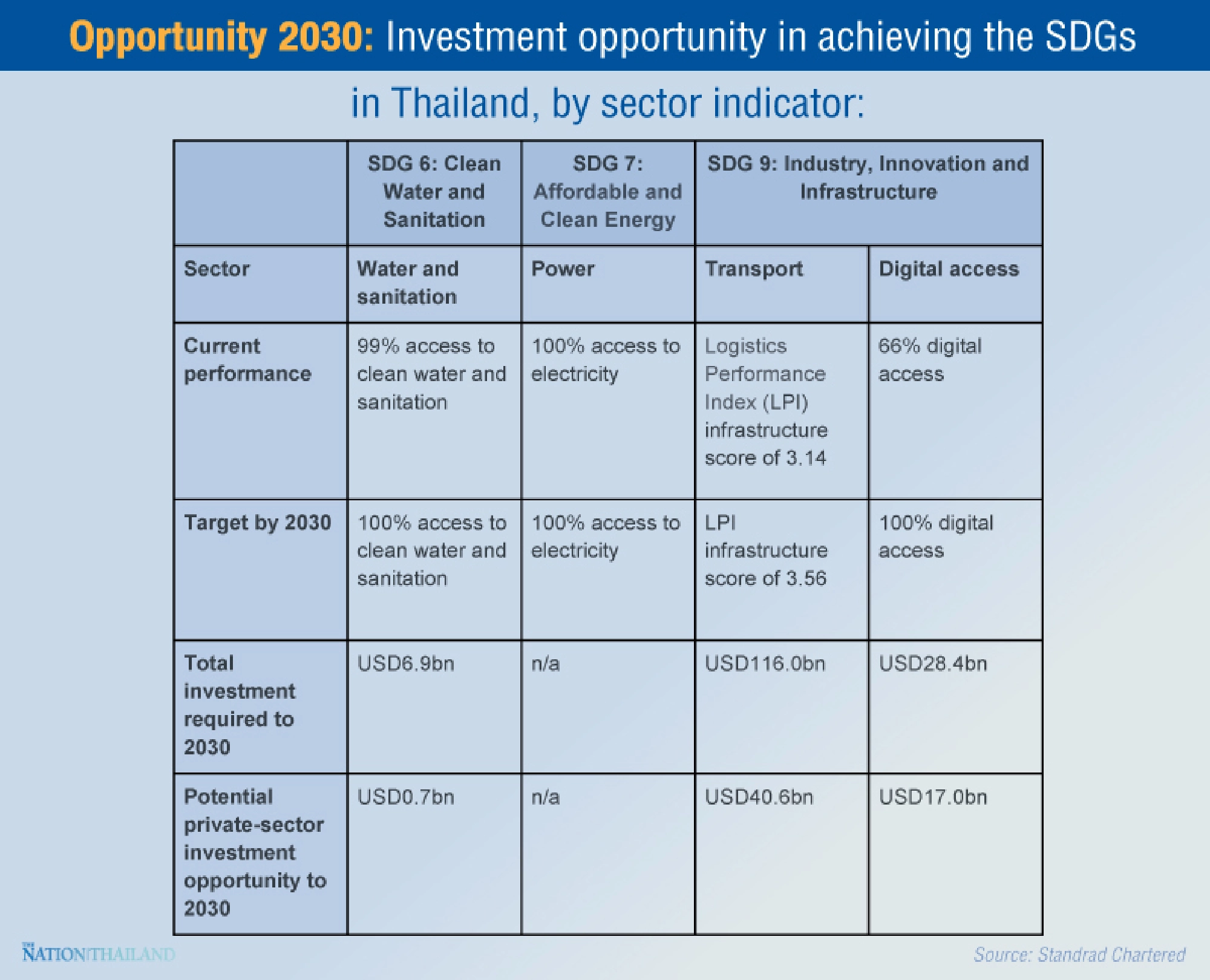 Opportunity 2030: Investment opportunity in achieving the SDGs in Thailand, by sector indicator:

| | SDG 6: Clean Water and Sanitation | SDG 7: Affordable and Clean Energy | SDG 9: Industry, Innovation and Infrastructure | |
|---|---|---|---|---|
| Sector | Water and sanitation | Power | Transport | Digital access |
| Current performance | 99% access to clean water and sanitation | 100% access to electricity | Logistics Performance Index (LPI) infrastructure score of 3.14 | 66% digital access |
| Target by 2030 | 100% access to clean water and sanitation | 100% access to electricity | LPI infrastructure score of 3.56 | 100% digital access |
| Total investment required to 2030 | USD6.9bn | n/a | USD116.0bn | USD28.4bn |
| Potential private-sector investment opportunity to 2030 | USD0.7bn | n/a | USD40.6bn | USD17.0bn |

THE NATION THAILAND

Source: Standrad Chartered